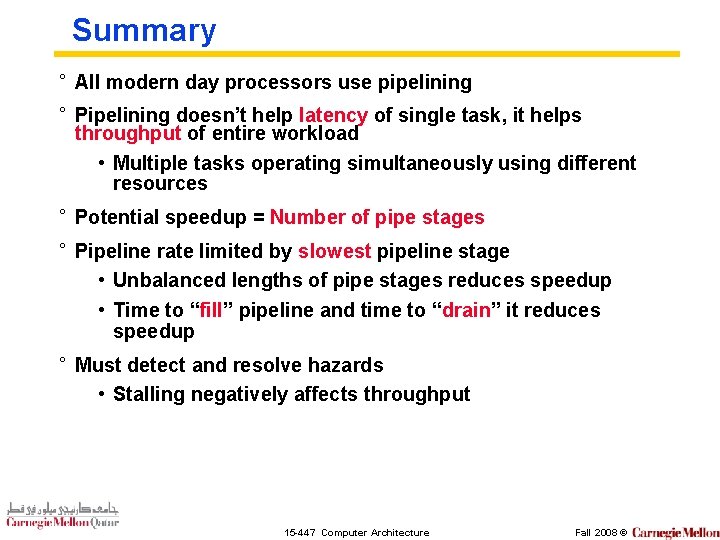 Summary

° All modern day processors use pipelining

° Pipelining doesn't help latency of single task, it helps throughput of entire workload

• Multiple tasks operating simultaneously using different resources

° Potential speedup = Number of pipe stages

° Pipeline rate limited by slowest pipeline stage

• Unbalanced lengths of pipe stages reduces speedup

• Time to "fill" pipeline and time to "drain" it reduces speedup

° Must detect and resolve hazards

• Stalling negatively affects throughput

جامعة كارنيجي ميلون في قطر
Carnegie Mellon Qatar

15-447 Computer Architecture

Fall 2008 © Carnegie Mellon